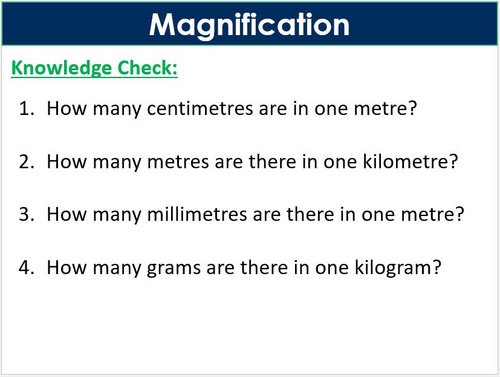 Magnification

Knowledge Check:

1. How many centimetres are in one metre?

2. How many metres are there in one kilometre?

3. How many millimetres are there in one metre?

4. How many grams are there in one kilogram?